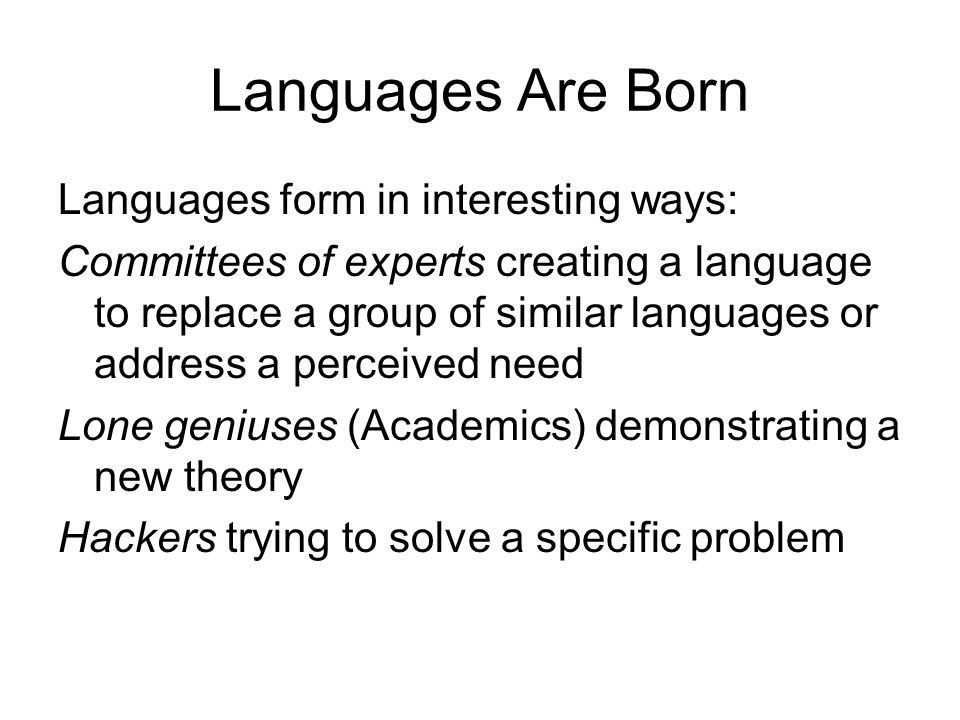 Languages Are Born

Languages form in interesting ways:

Committees of experts creating a language to replace a group of similar languages or address a perceived need

Lone geniuses (Academics) demonstrating a new theory

Hackers trying to solve a specific problem